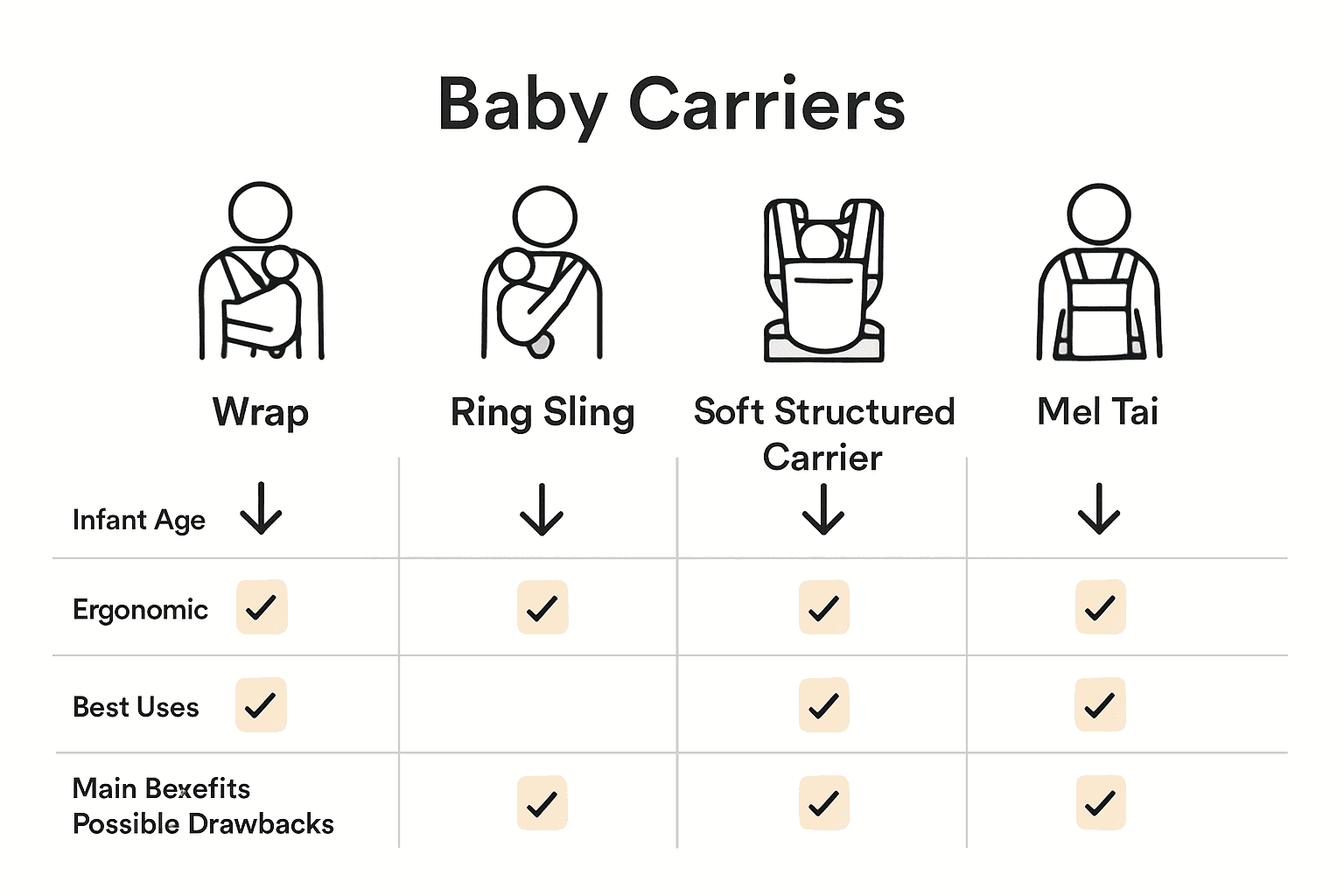 Baby Carriers

| | Wrap | Ring Sling | Soft Structured Carrier | Mel Tai |
|---|---|---|---|---|
| Infant Age | ↓ | ↓ | ↓ | ↓ |
| Ergonomic | ✓ | ✓ | ✓ | ✓ |
| Best Uses | ✓ | | ✓ | ✓ |
| Main Bexefits Possible Drawbacks | | ✓ | ✓ | ✓ |